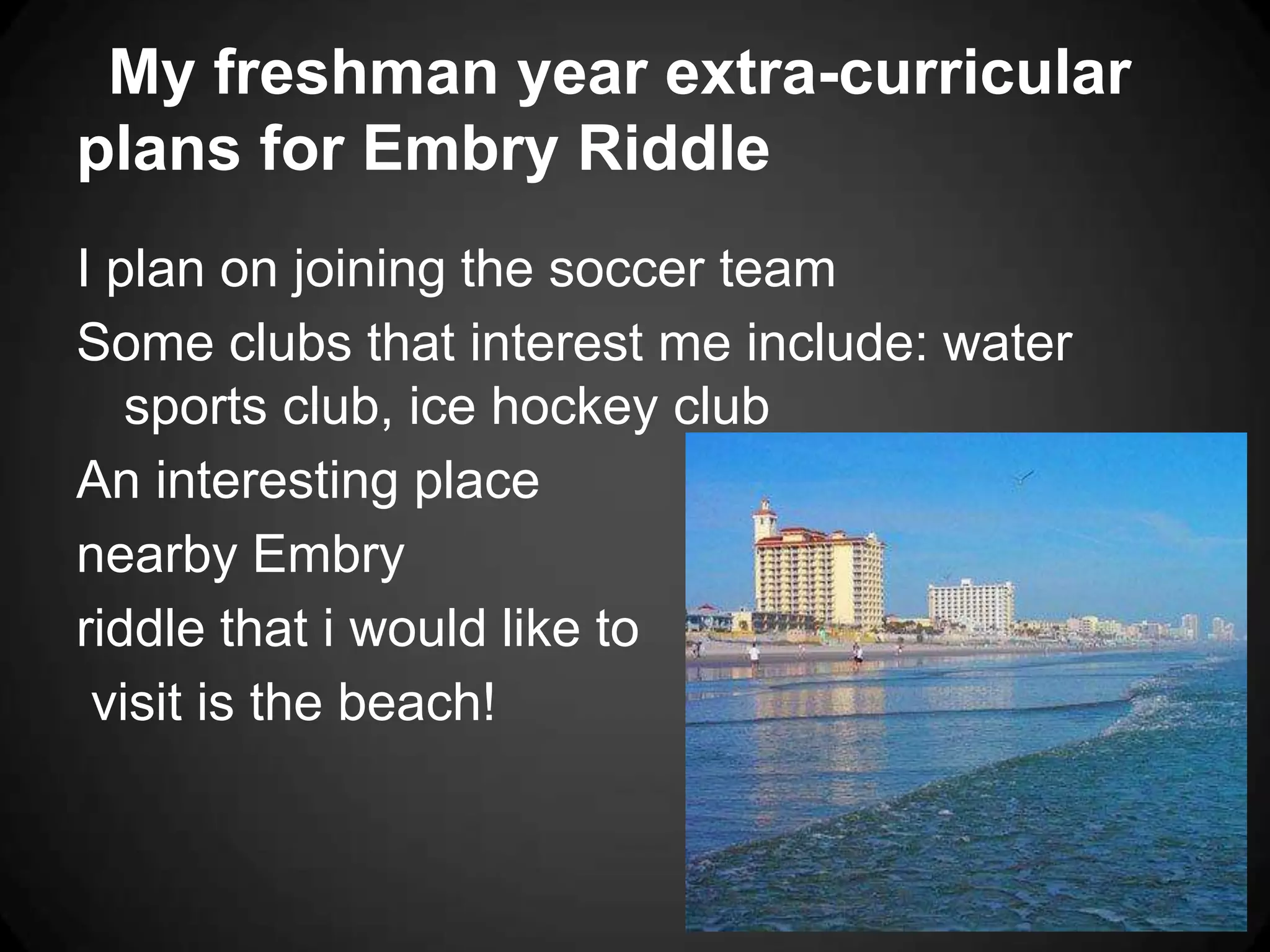 My freshman year extra-curricular plans for Embry Riddle

I plan on joining the soccer team

Some clubs that interest me include: water sports club, ice hockey club

An interesting place nearby Embry riddle that i would like to visit is the beach!